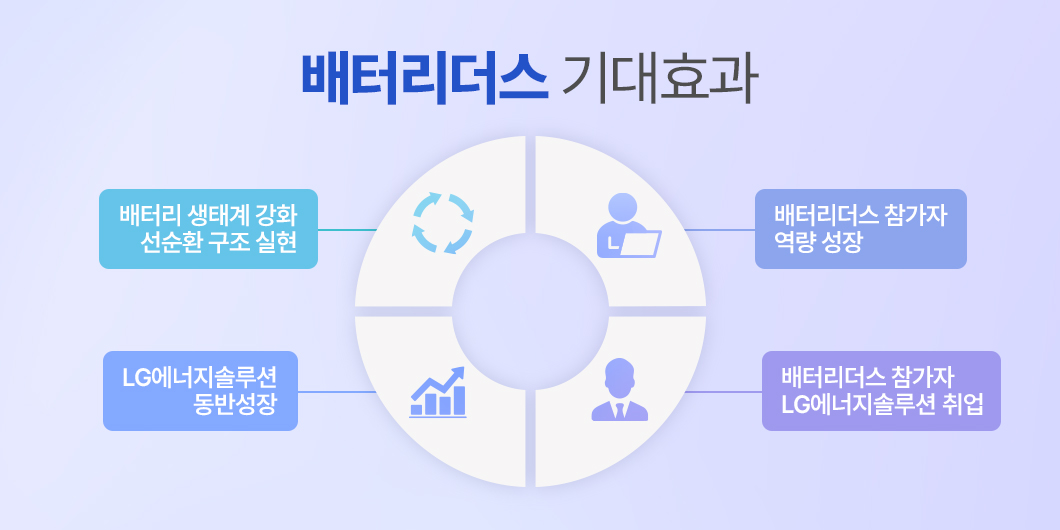 배터리더스 기대효과

배터리 생태계 강화 선순환 구조 실현

배터리더스 참가자 역량 성장

LG에너지솔루션 동반성장

배터리더스 참가자 LG에너지솔루션 취업